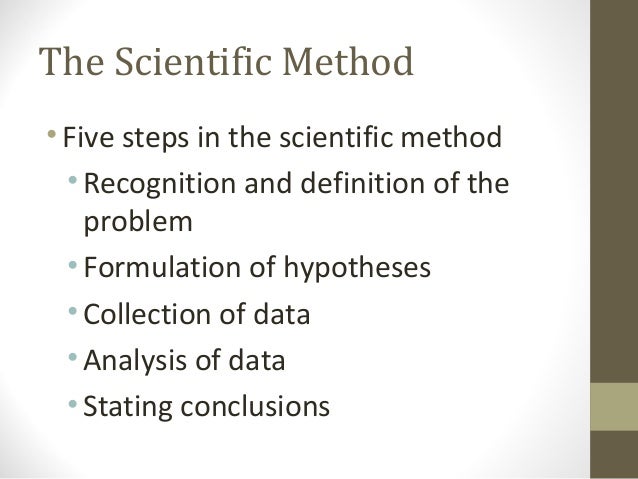 The Scientific Method

• Five steps in the scientific method
  • Recognition and definition of the problem
  • Formulation of hypotheses
  • Collection of data
  • Analysis of data
  • Stating conclusions